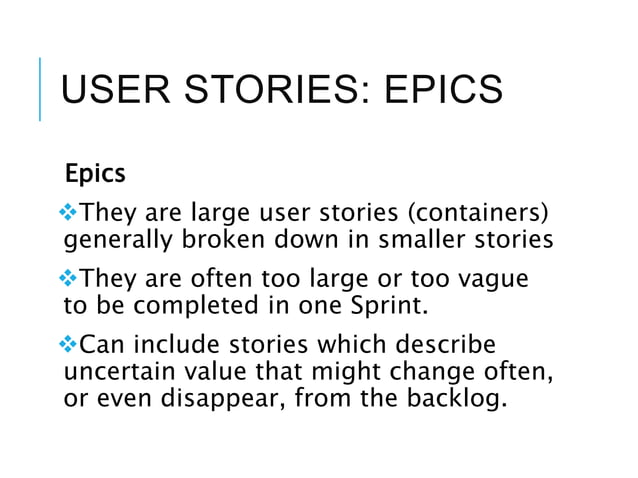 USER STORIES: EPICS

Epics

❖They are large user stories (containers) generally broken down in smaller stories

❖They are often too large or too vague to be completed in one Sprint.

❖Can include stories which describe uncertain value that might change often, or even disappear, from the backlog.